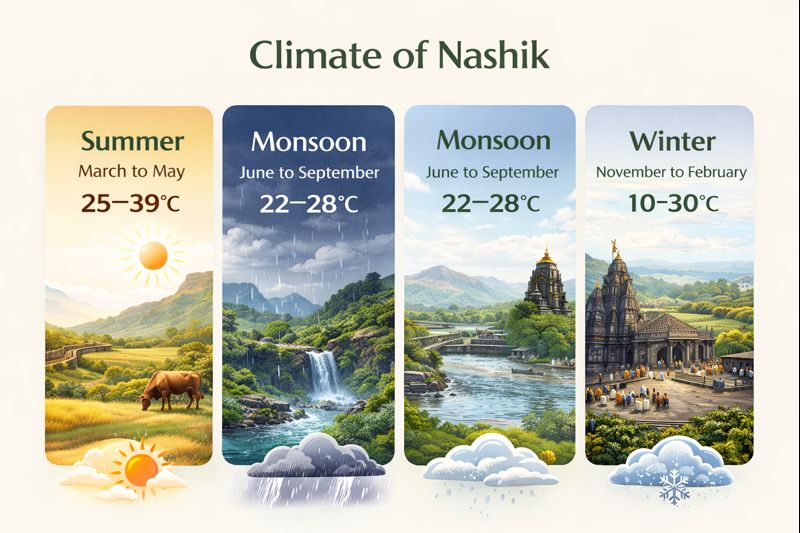 Climate of Nashik

Summer
March to May
25–39°C

Monsoon
June to September
22–28°C

Monsoon
June to September
22–28°C

Winter
November to February
10–30°C